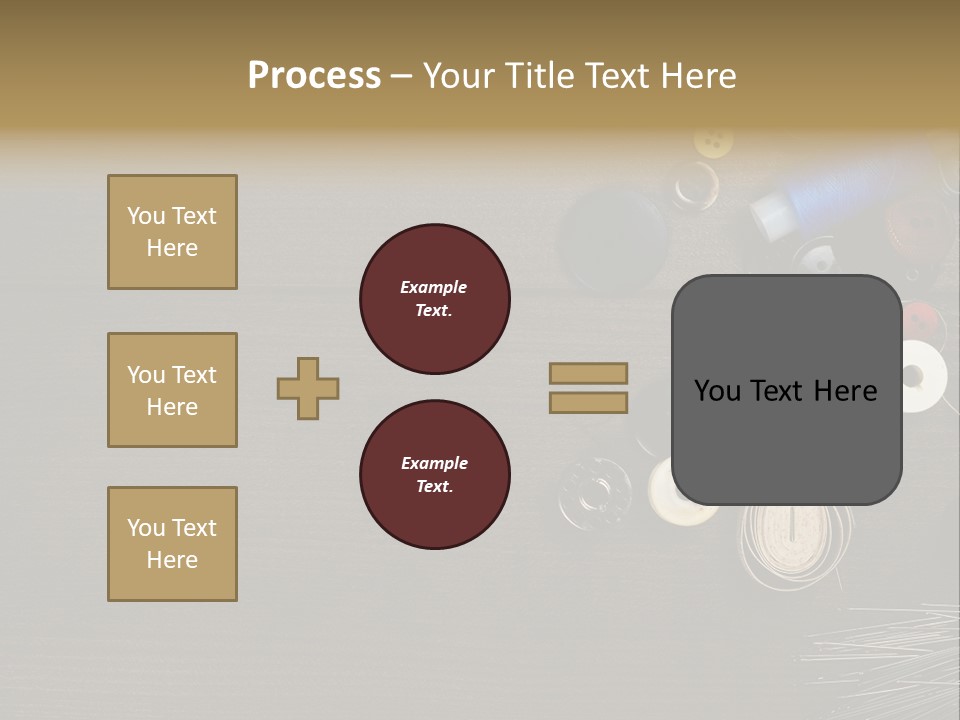 Process – Your Title Text Here

You Text Here

You Text Here

You Text Here

Example Text.

Example Text.

You Text Here